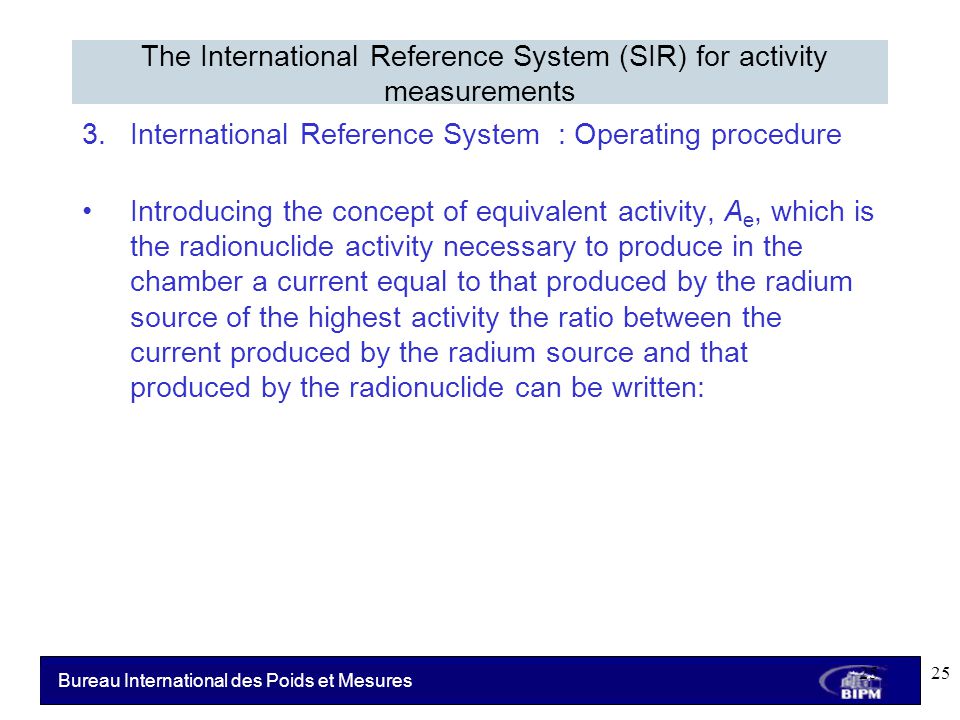 The International Reference System (SIR) for activity measurements

3. International Reference System : Operating procedure

• Introducing the concept of equivalent activity, $A_e$, which is the radionuclide activity necessary to produce in the chamber a current equal to that produced by the radium source of the highest activity the ratio between the current produced by the radium source and that produced by the radionuclide can be written:

Bureau International des Poids et Mesures

BIPM

25